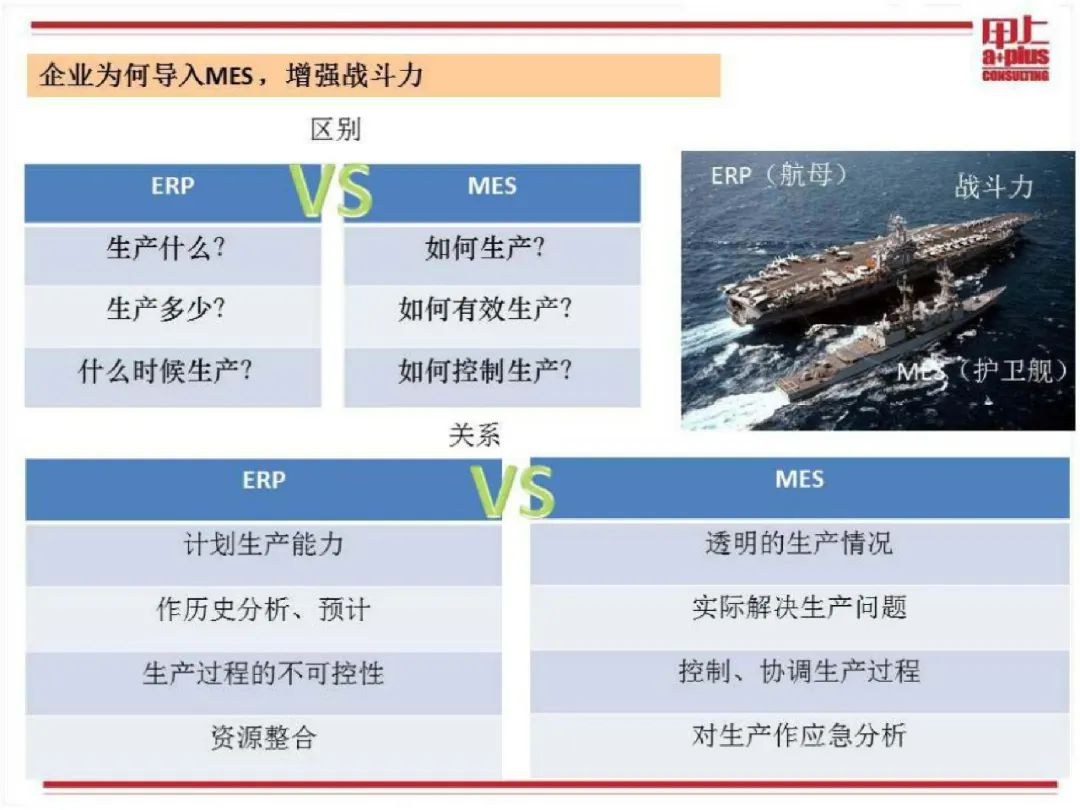 甲上
a+plus
CONSULTING

企业为何导入MES，增强战斗力

区别

| ERP | MES |
|---|---|
| 生产什么? | 如何生产? |
| 生产多少? | 如何有效生产? |
| 什么时候生产? | 如何控制生产? |

VS

ERP（航母）
战斗力
MES（护卫舰）

关系

| ERP | MES |
|---|---|
| 计划生产能力 | 透明的生产情况 |
| 作历史分析、预计 | 实际解决生产问题 |
| 生产过程的不可控性 | 控制、协调生产过程 |
| 资源整合 | 对生产作应急分析 |

VS